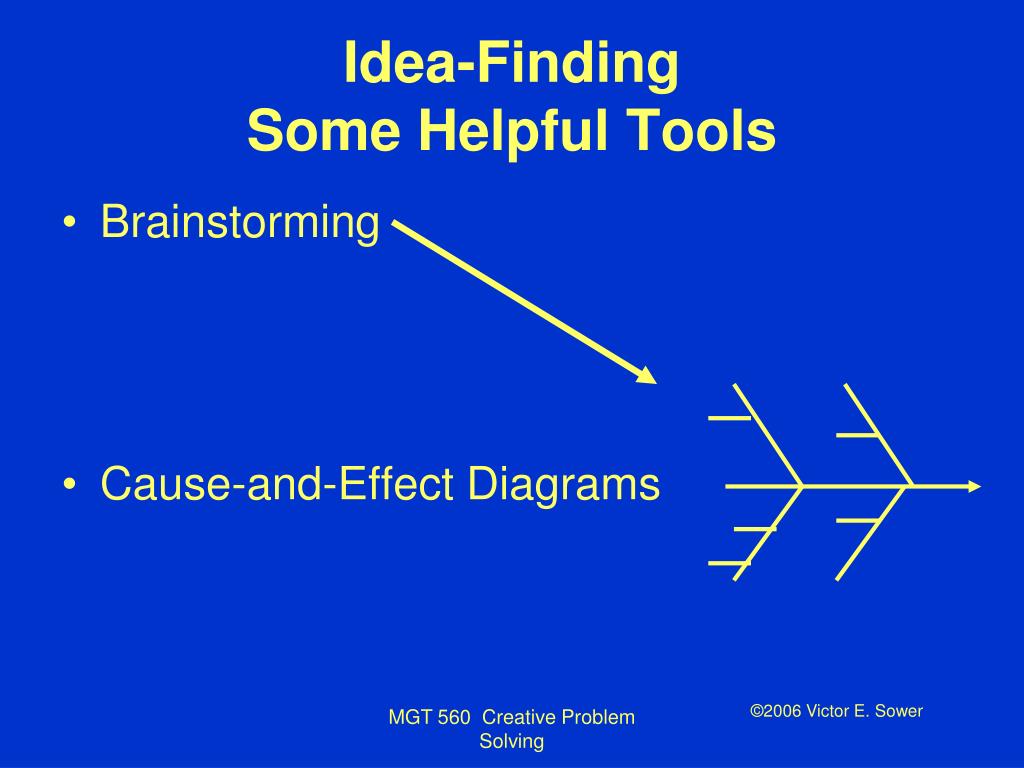 Idea-Finding
Some Helpful Tools

• Brainstorming

• Cause-and-Effect Diagrams

MGT 560 Creative Problem Solving

©2006 Victor E. Sower